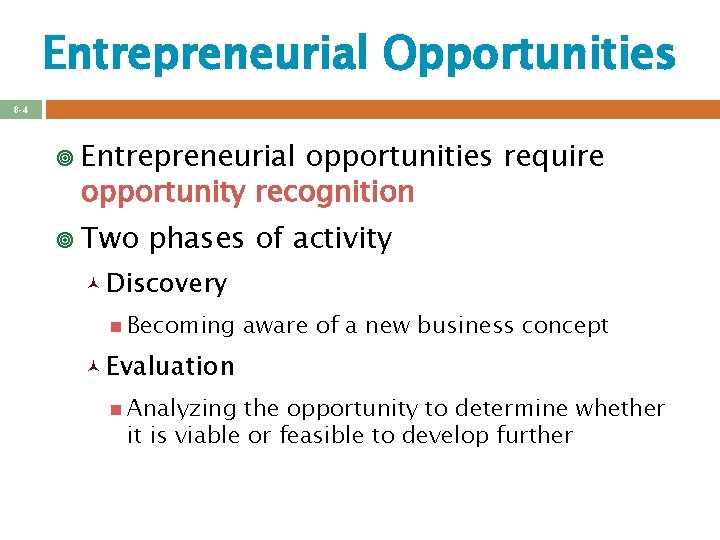 Entrepreneurial Opportunities

8-4

Entrepreneurial opportunities require opportunity recognition

Two phases of activity

Discovery

Becoming aware of a new business concept

Evaluation

Analyzing the opportunity to determine whether it is viable or feasible to develop further